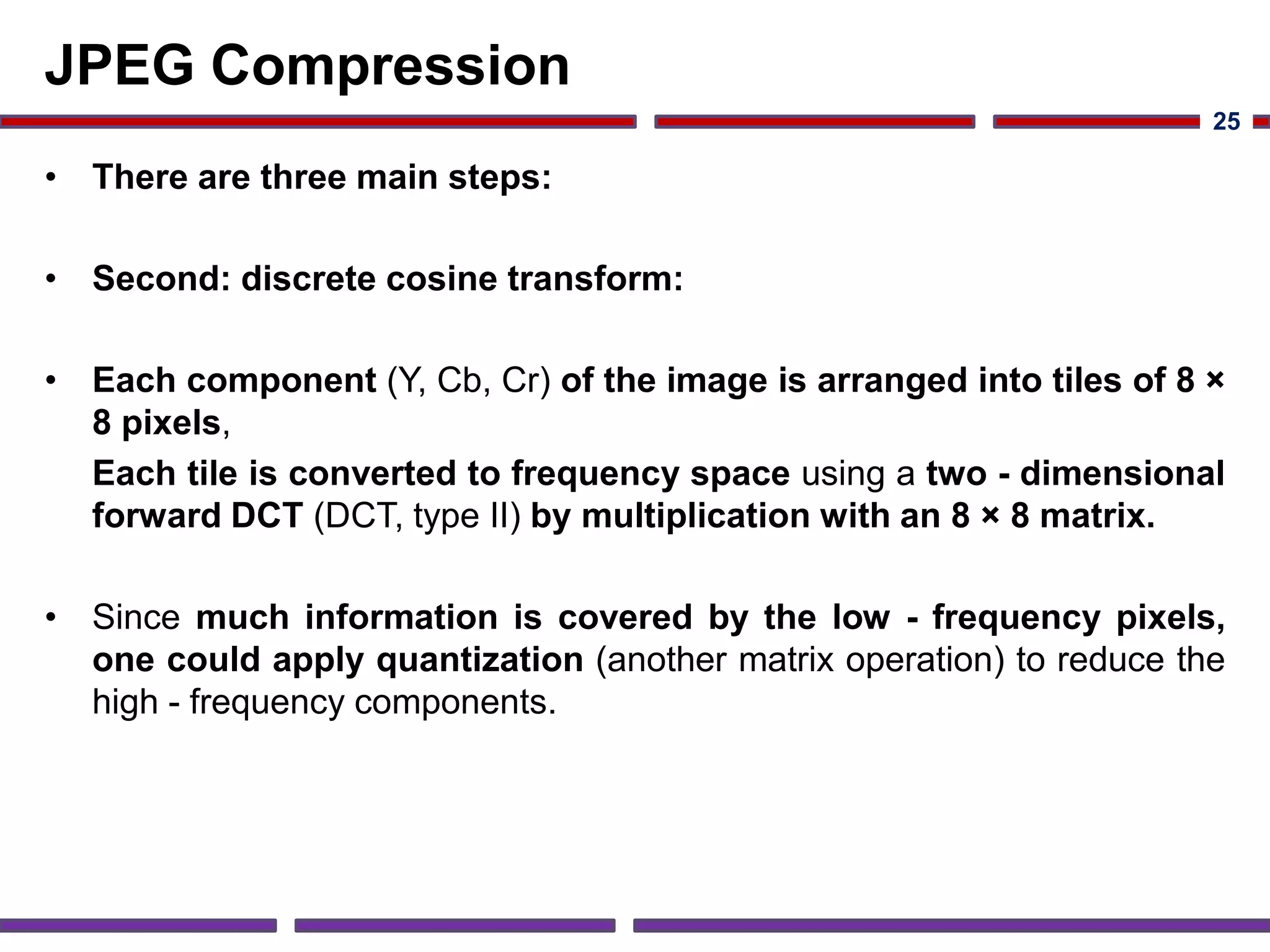 JPEG Compression

25

• There are three main steps:

• Second: discrete cosine transform:

• Each component (Y, Cb, Cr) of the image is arranged into tiles of 8 × 8 pixels,

Each tile is converted to frequency space using a two - dimensional forward DCT (DCT, type II) by multiplication with an 8 × 8 matrix.

• Since much information is covered by the low - frequency pixels, one could apply quantization (another matrix operation) to reduce the high - frequency components.